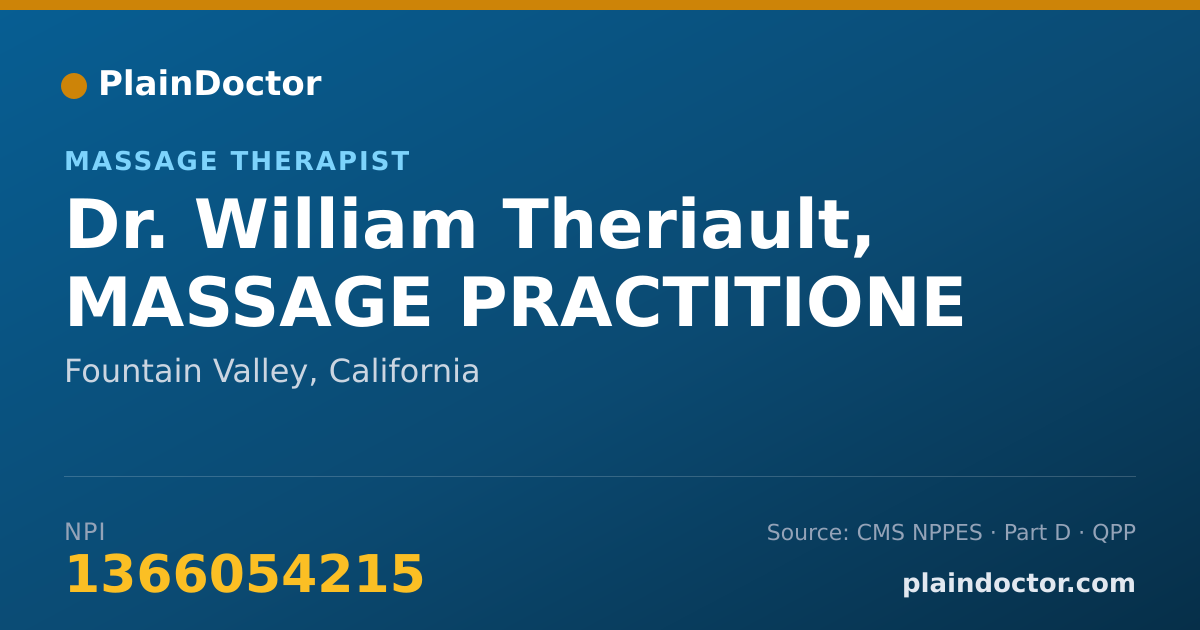 PlainDoctor

MASSAGE THERAPIST

Dr. William Theriault, MASSAGE PRACTITIONE

Fountain Valley, California

NPI
1366054215

Source: CMS NPPES · Part D · QPP
plaindoctor.com